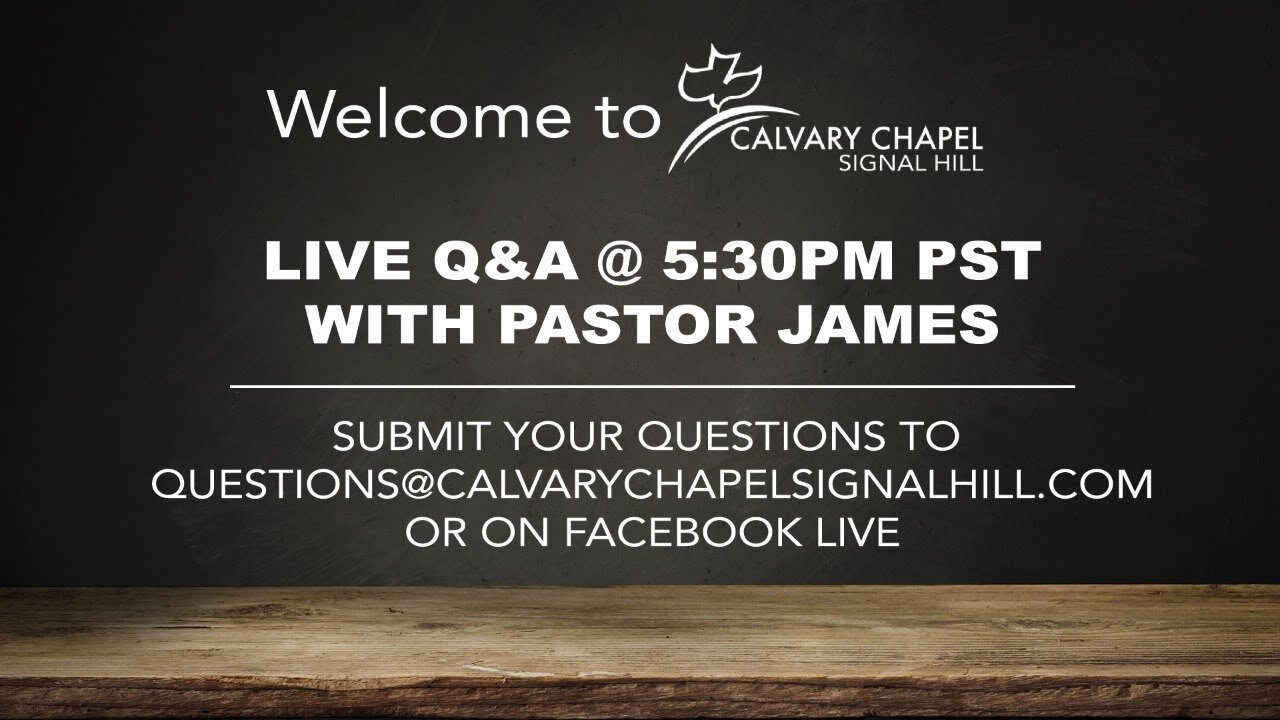 Welcome to CALVARY CHAPEL SIGNAL HILL

LIVE Q&A @ 5:30PM PST WITH PASTOR JAMES

SUBMIT YOUR QUESTIONS TO QUESTIONS@CALVARYCHAPELSIGNALHILL.COM OR ON FACEBOOK LIVE